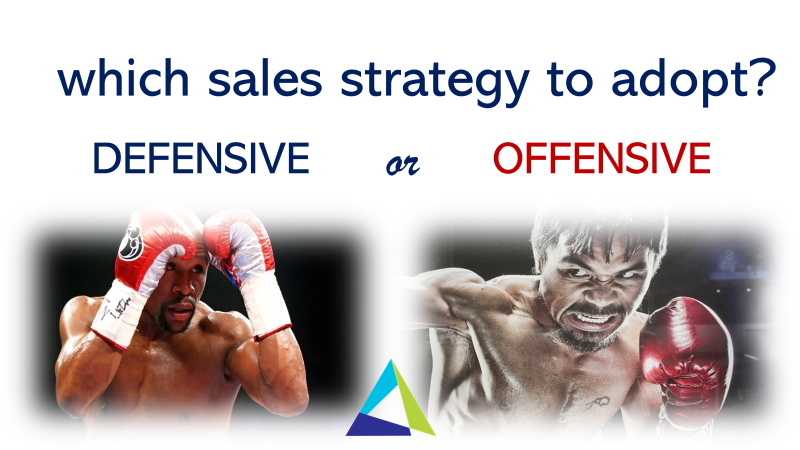 which sales strategy to adopt?

DEFENSIVE or OFFENSIVE